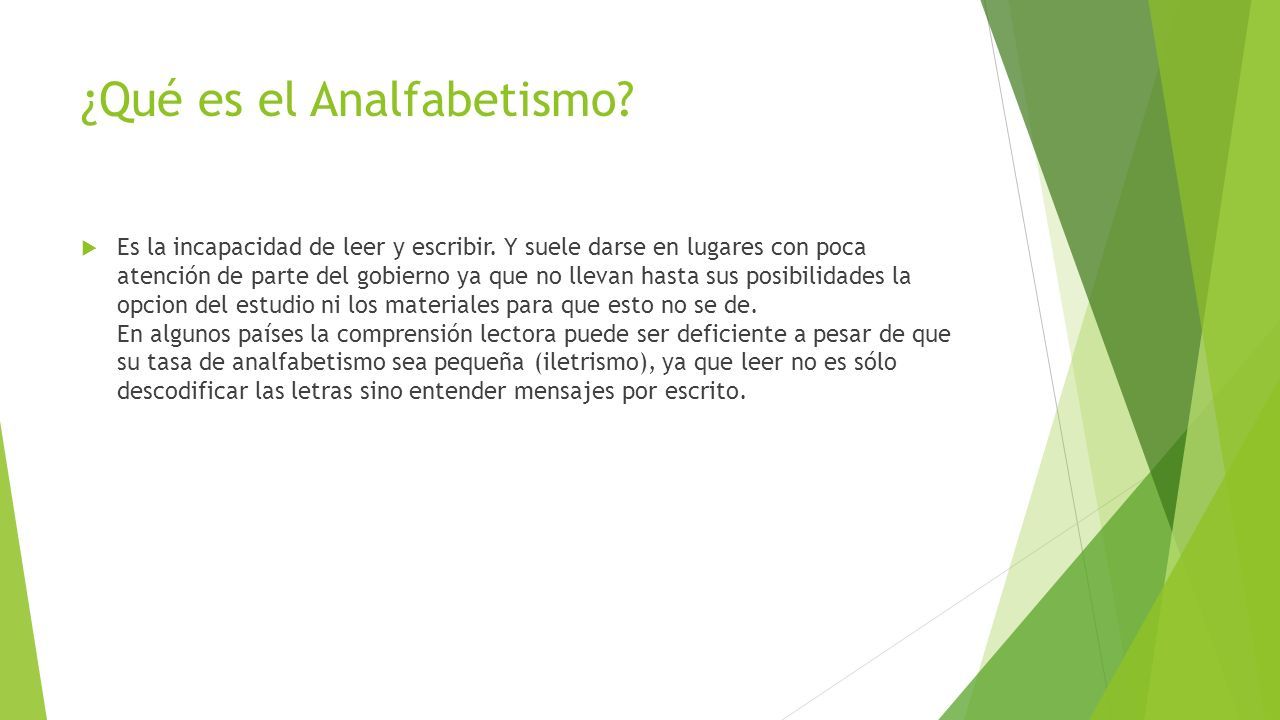 ¿Qué es el Analfabetismo?

Es la incapacidad de leer y escribir. Y suele darse en lugares con poca atención de parte del gobierno ya que no llevan hasta sus posibilidades la opcion del estudio ni los materiales para que esto no se de.
En algunos países la comprensión lectora puede ser deficiente a pesar de que su tasa de analfabetismo sea pequeña (iletrismo), ya que leer no es sólo descodificar las letras sino entender mensajes por escrito.